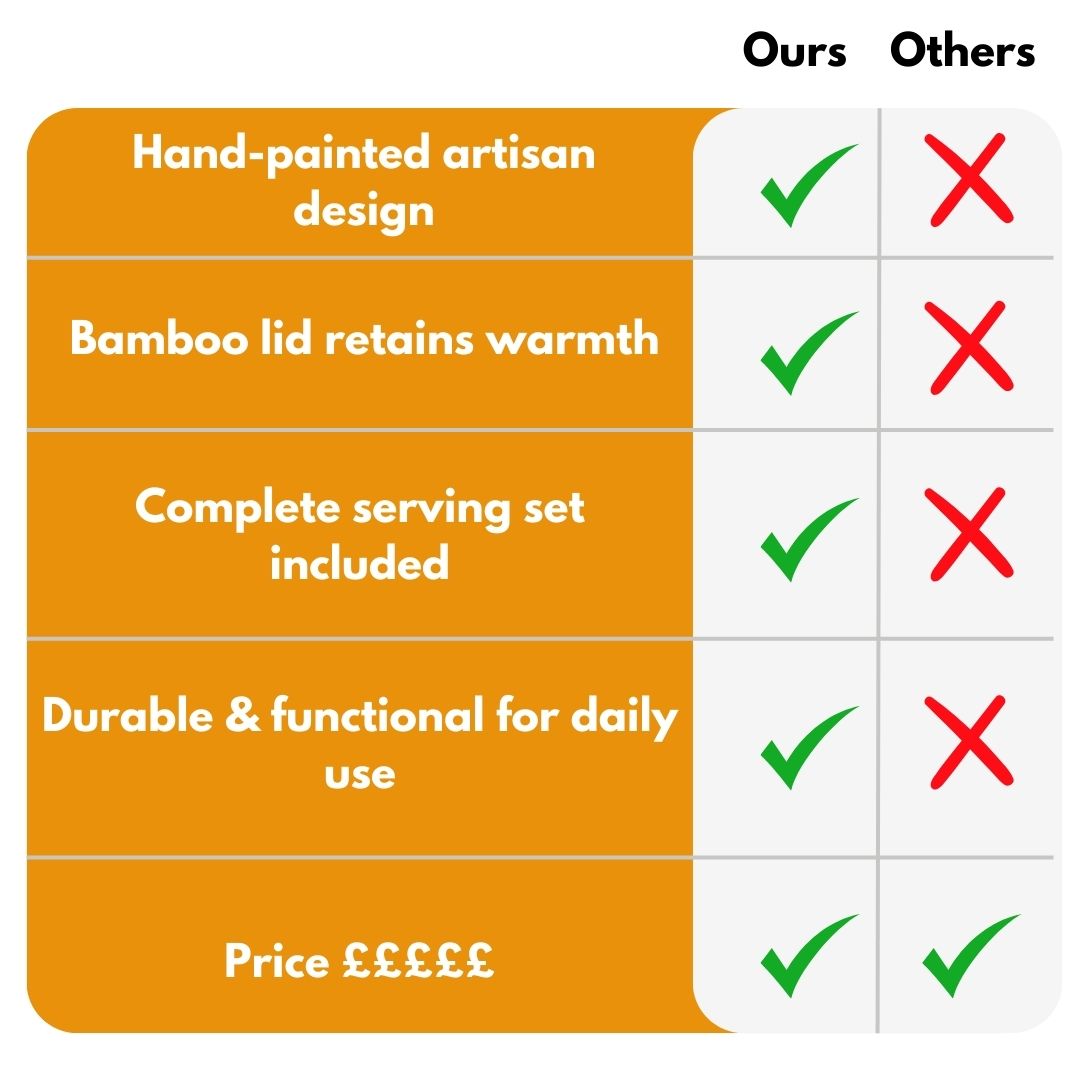 | | Ours | Others |
|---|---|---|
| Hand-painted artisan design | ✓ | ✗ |
| Bamboo lid retains warmth | ✓ | ✗ |
| Complete serving set included | ✓ | ✗ |
| Durable & functional for daily use | ✓ | ✗ |
| Price £££££ | ✓ | ✓ |